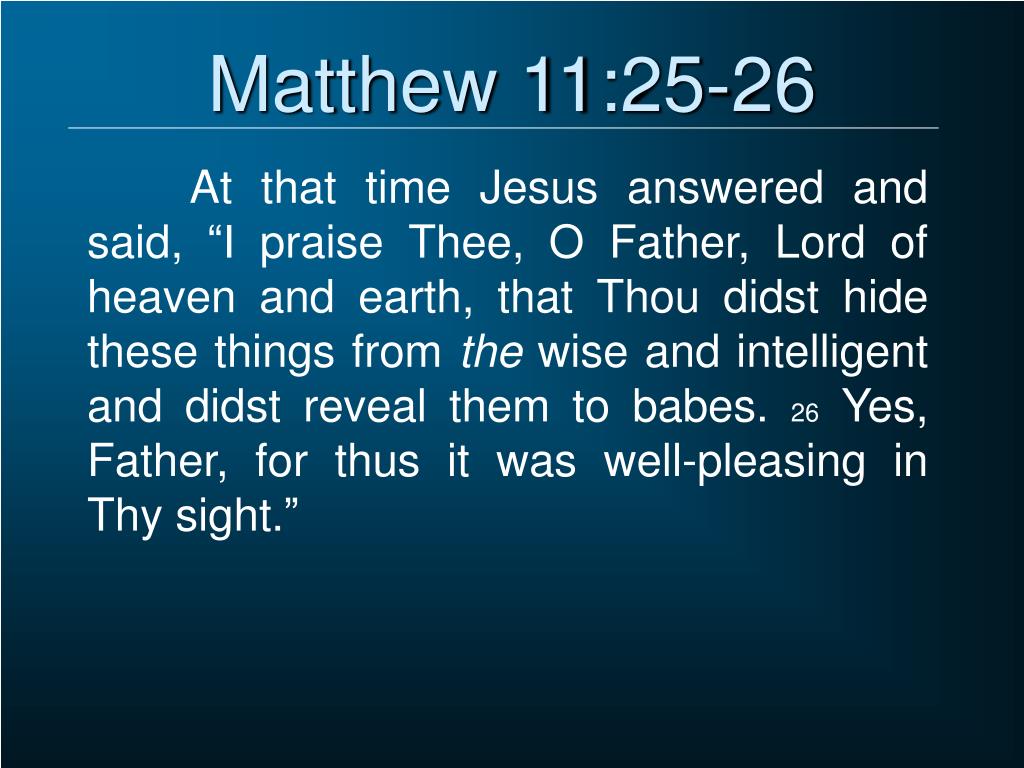 Matthew 11:25-26

At that time Jesus answered and said, “I praise Thee, O Father, Lord of heaven and earth, that Thou didst hide these things from the wise and intelligent and didst reveal them to babes. 26 Yes, Father, for thus it was well-pleasing in Thy sight.”